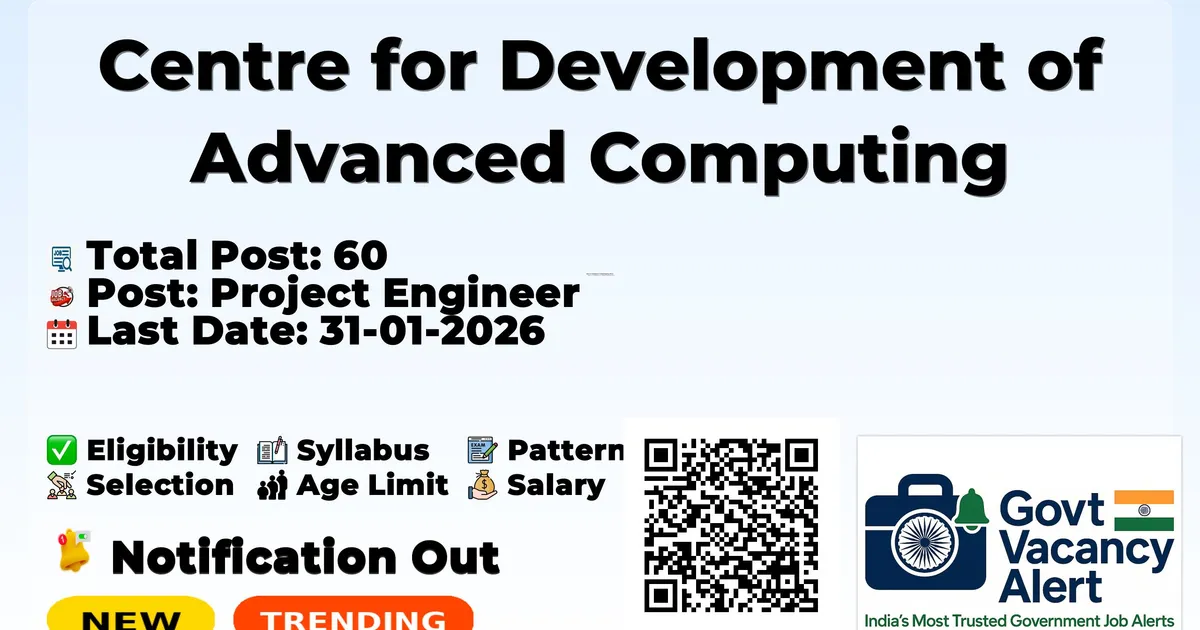 Centre for Development of Advanced Computing

Total Post: 60
Post: Project Engineer
Last Date: 31-01-2026

Eligibility Syllabus Pattern
Selection Age Limit Salary

Notification Out

NEW TRENDING

Govt Vacancy Alert
India's Most Trusted Government Job Alerts